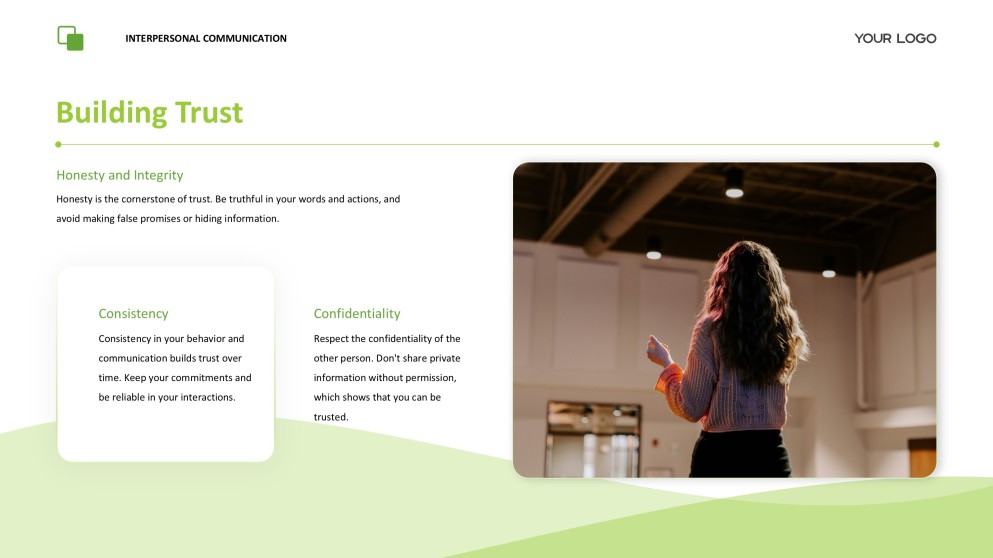 INTERPERSONAL COMMUNICATION

YOUR LOGO

Building Trust

Honesty and Integrity

Honesty is the cornerstone of trust. Be truthful in your words and actions, and avoid making false promises or hiding information.

Consistency

Consistency in your behavior and communication builds trust over time. Keep your commitments and be reliable in your interactions.

Confidentiality

Respect the confidentiality of the other person. Don't share private information without permission, which shows that you can be trusted.